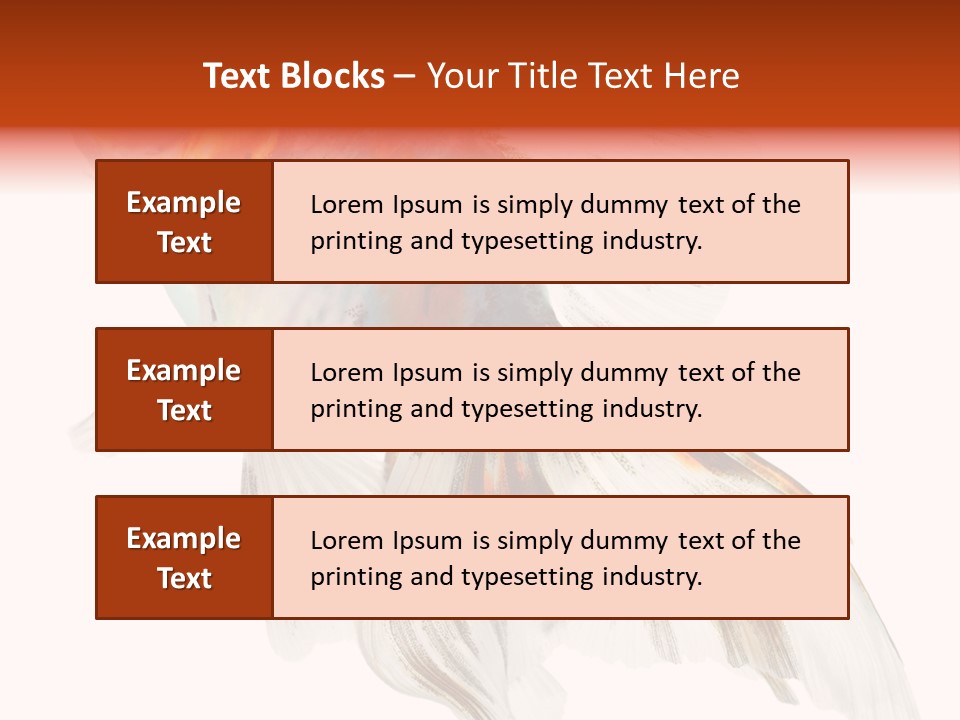 Text Blocks – Your Title Text Here

Example Text

Lorem Ipsum is simply dummy text of the printing and typesetting industry.

Example Text

Lorem Ipsum is simply dummy text of the printing and typesetting industry.

Example Text

Lorem Ipsum is simply dummy text of the printing and typesetting industry.